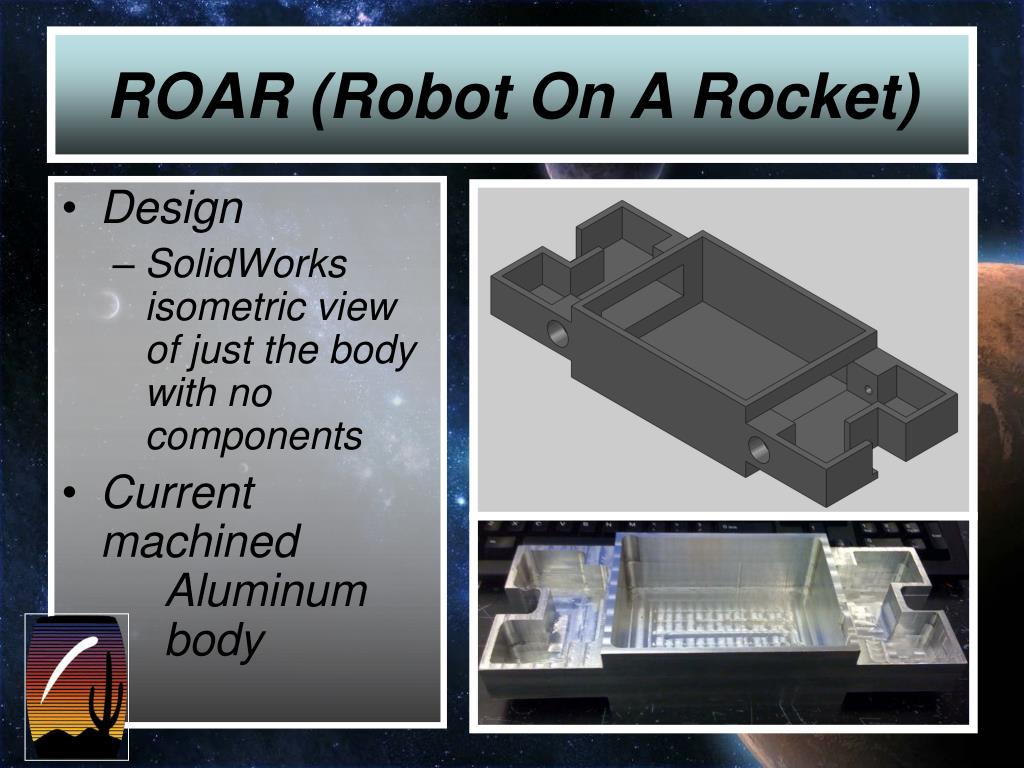 ROAR (Robot On A Rocket)

• Design
– SolidWorks isometric view of just the body with no components
• Current machined Aluminum body